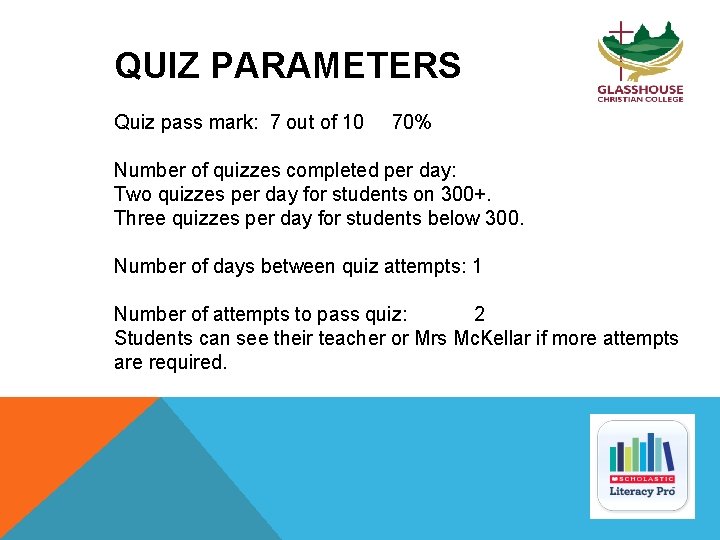 QUIZ PARAMETERS

GLASSHOUSE CHRISTIAN COLLEGE

Quiz pass mark: 7 out of 10 70%

Number of quizzes completed per day:
Two quizzes per day for students on 300+.
Three quizzes per day for students below 300.

Number of days between quiz attempts: 1

Number of attempts to pass quiz: 2
Students can see their teacher or Mrs McKellar if more attempts are required.

SCHOLASTIC
Literacy Pro